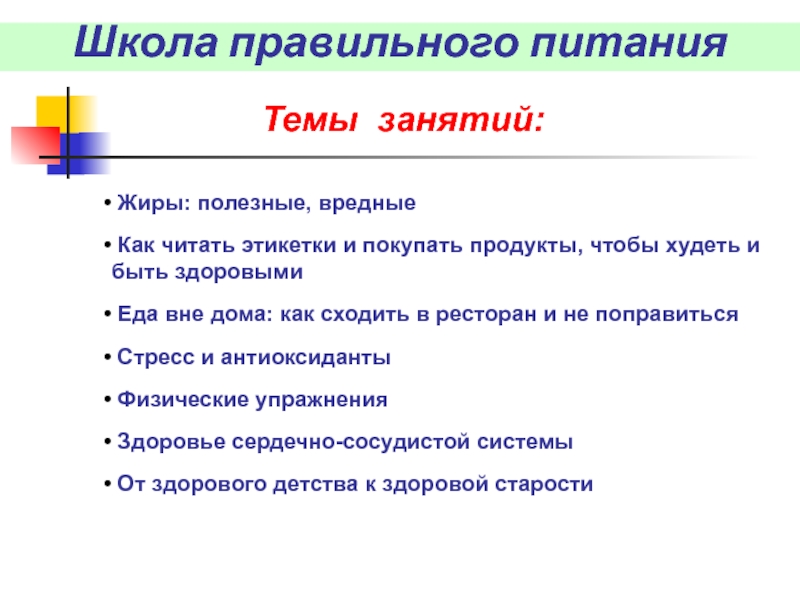 Школа правильного питания

Темы занятий:

• Жиры: полезные, вредные

• Как читать этикетки и покупать продукты, чтобы худеть и быть здоровыми

• Еда вне дома: как сходить в ресторан и не поправиться

• Стресс и антиоксиданты

• Физические упражнения

• Здоровье сердечно-сосудистой системы

• От здорового детства к здоровой старости